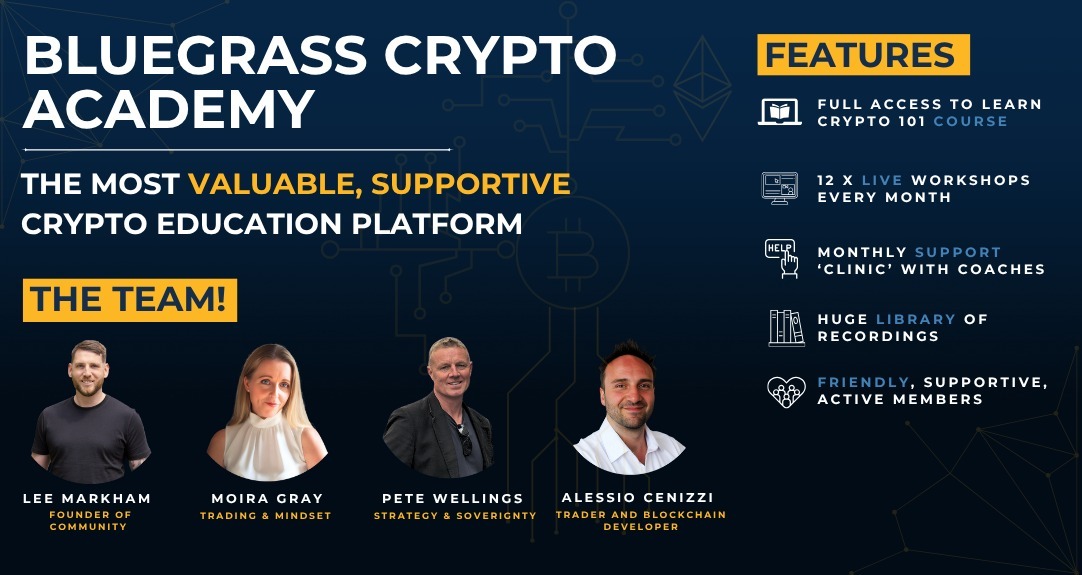 BLUEGRASS CRYPTO ACADEMY

THE MOST VALUABLE, SUPPORTIVE CRYPTO EDUCATION PLATFORM

THE TEAM!

LEE MARKHAM
FOUNDER OF COMMUNITY

MOIRA GRAY
TRADING & MINDSET

PETE WELLINGS
STRATEGY & SOVERIGNTY

ALESSIO CENIZZI
TRADER AND BLOCKCHAIN DEVELOPER

FEATURES

FULL ACCESS TO LEARN CRYPTO 101 COURSE

12 X LIVE WORKSHOPS EVERY MONTH

HELP

MONTHLY SUPPORT 'CLINIC' WITH COACHES

HUGE LIBRARY OF RECORDINGS

FRIENDLY, SUPPORTIVE, ACTIVE MEMBERS